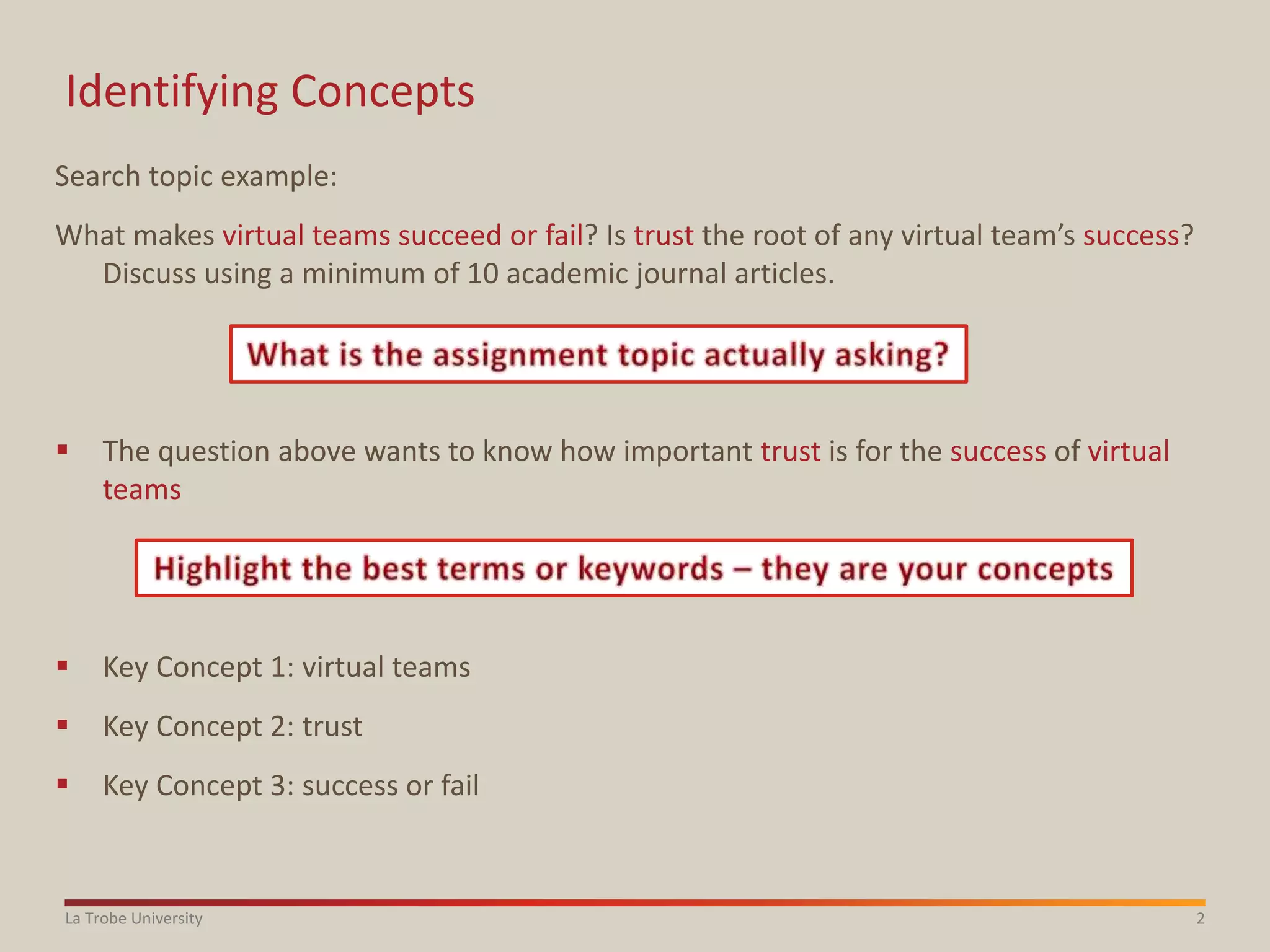 Identifying Concepts

Search topic example:

What makes virtual teams succeed or fail? Is trust the root of any virtual team's success? Discuss using a minimum of 10 academic journal articles.

What is the assignment topic actually asking?

▪ The question above wants to know how important trust is for the success of virtual teams

Highlight the best terms or keywords – they are your concepts

▪ Key Concept 1: virtual teams

▪ Key Concept 2: trust

▪ Key Concept 3: success or fail

La Trobe University

2